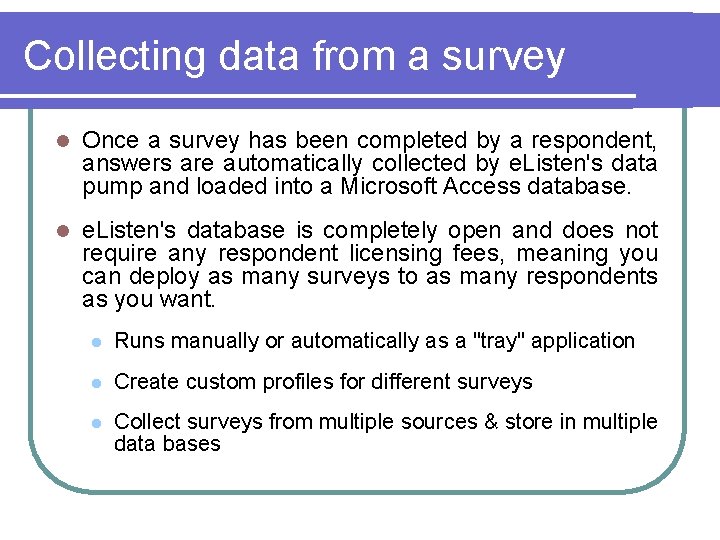 Collecting data from a survey

Once a survey has been completed by a respondent, answers are automatically collected by eListen's data pump and loaded into a Microsoft Access database.

eListen's database is completely open and does not require any respondent licensing fees, meaning you can deploy as many surveys to as many respondents as you want.

Runs manually or automatically as a "tray" application

Create custom profiles for different surveys

Collect surveys from multiple sources & store in multiple data bases